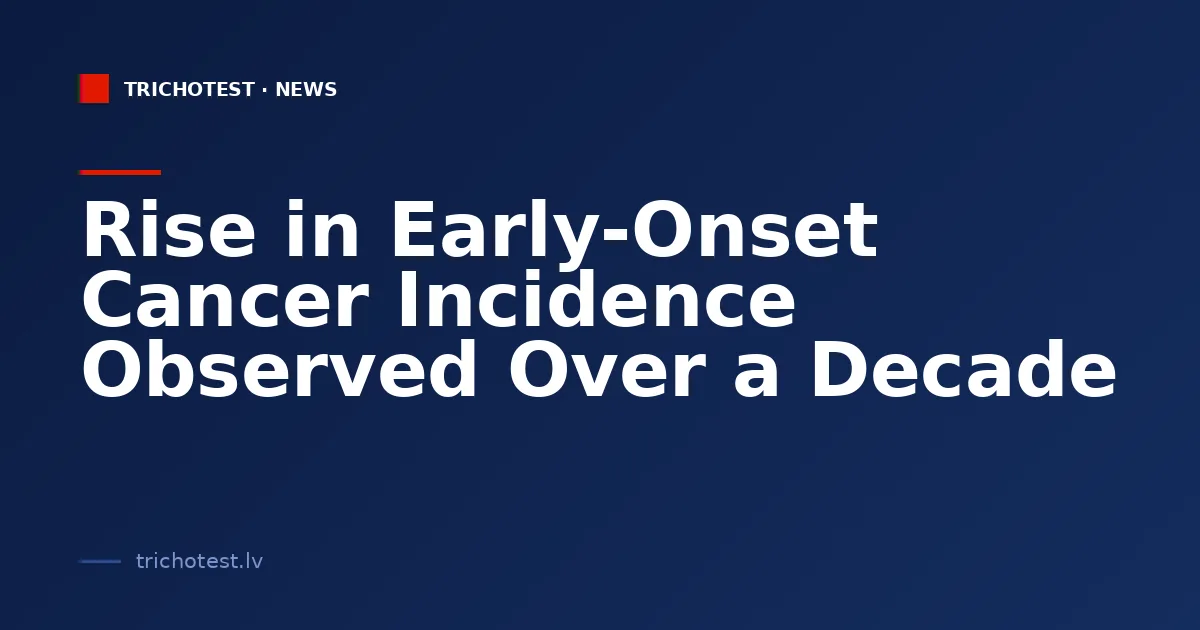 TRICHOTEST · NEWS

Rise in Early-Onset Cancer Incidence Observed Over a Decade

trichotest.lv